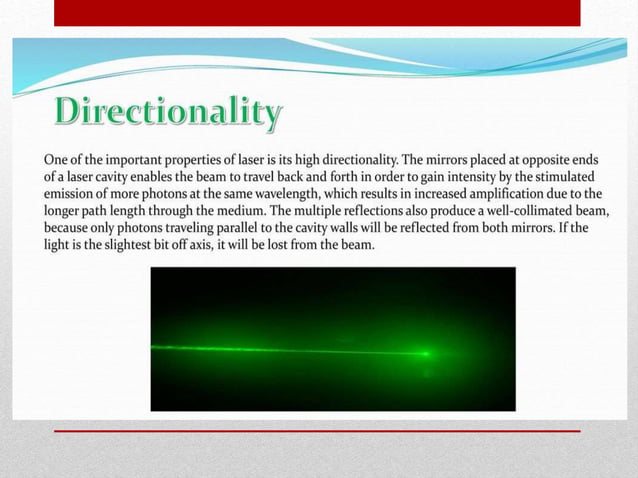 Directionality

One of the important properties of laser is its high directionality. The mirrors placed at opposite ends of a laser cavity enables the beam to travel back and forth in order to gain intensity by the stimulated emission of more photons at the same wavelength, which results in increased amplification due to the longer path length through the medium. The multiple reflections also produce a well-collimated beam, because only photons traveling parallel to the cavity walls will be reflected from both mirrors. If the light is the slightest bit off axis, it will be lost from the beam.